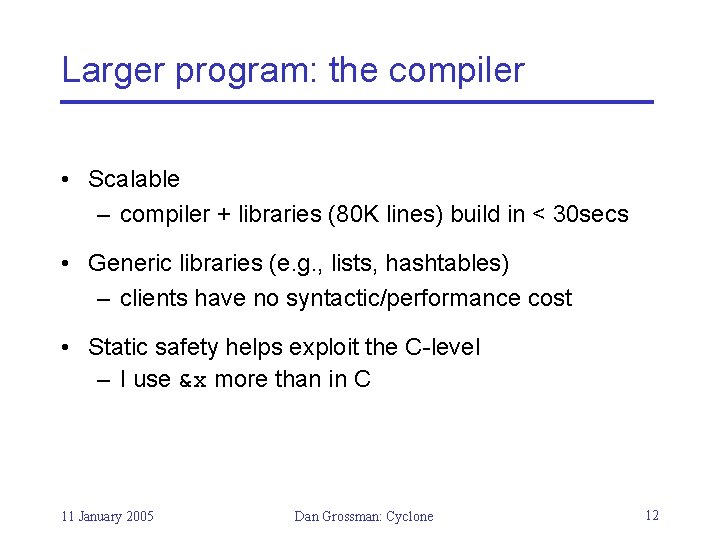 Larger program: the compiler

• Scalable
  – compiler + libraries (80K lines) build in < 30secs

• Generic libraries (e.g., lists, hashtables)
  – clients have no syntactic/performance cost

• Static safety helps exploit the C-level
  – I use &x more than in C

11 January 2005

Dan Grossman: Cyclone

12